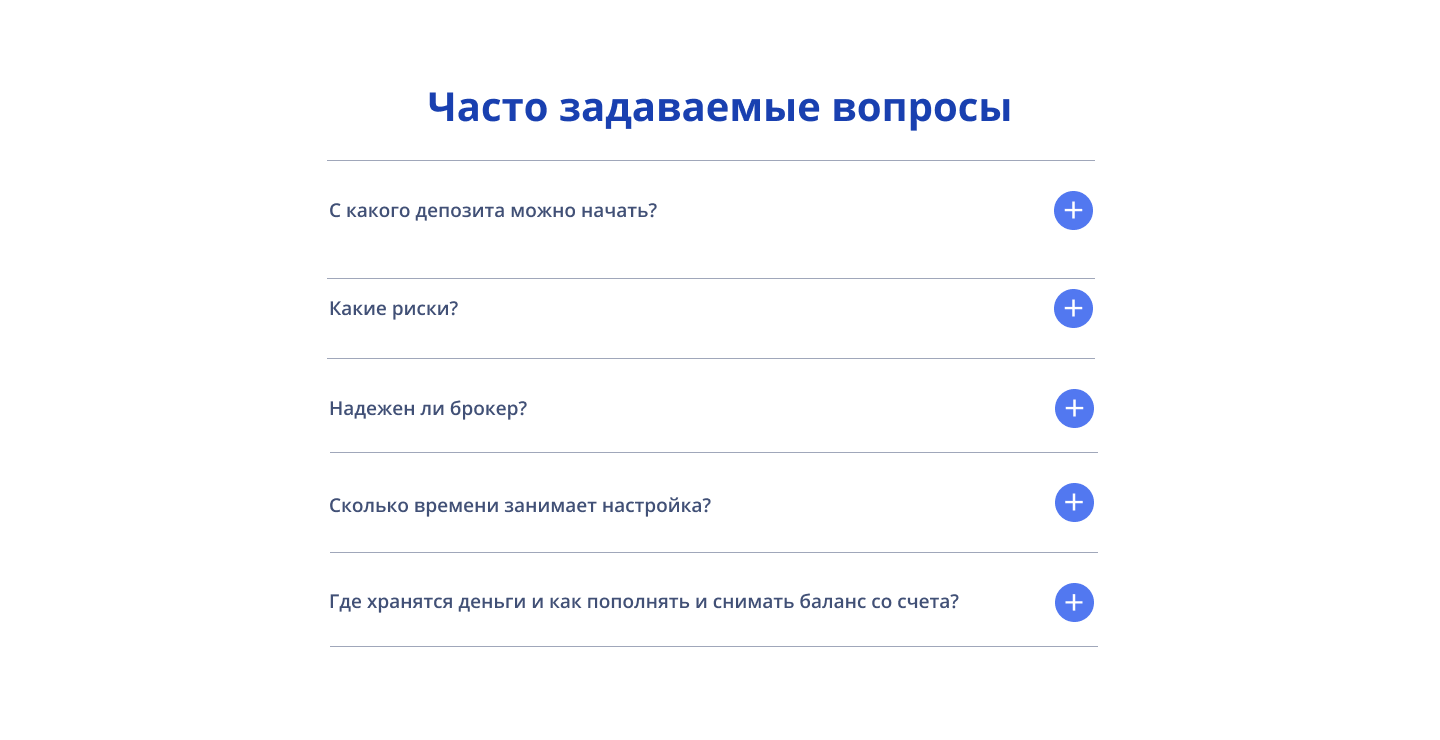 Часто задаваемые вопросы

С какого депозита можно начать?

Какие риски?

Надежен ли брокер?

Сколько времени занимает настройка?

Где хранятся деньги и как пополнять и снимать баланс со счета?